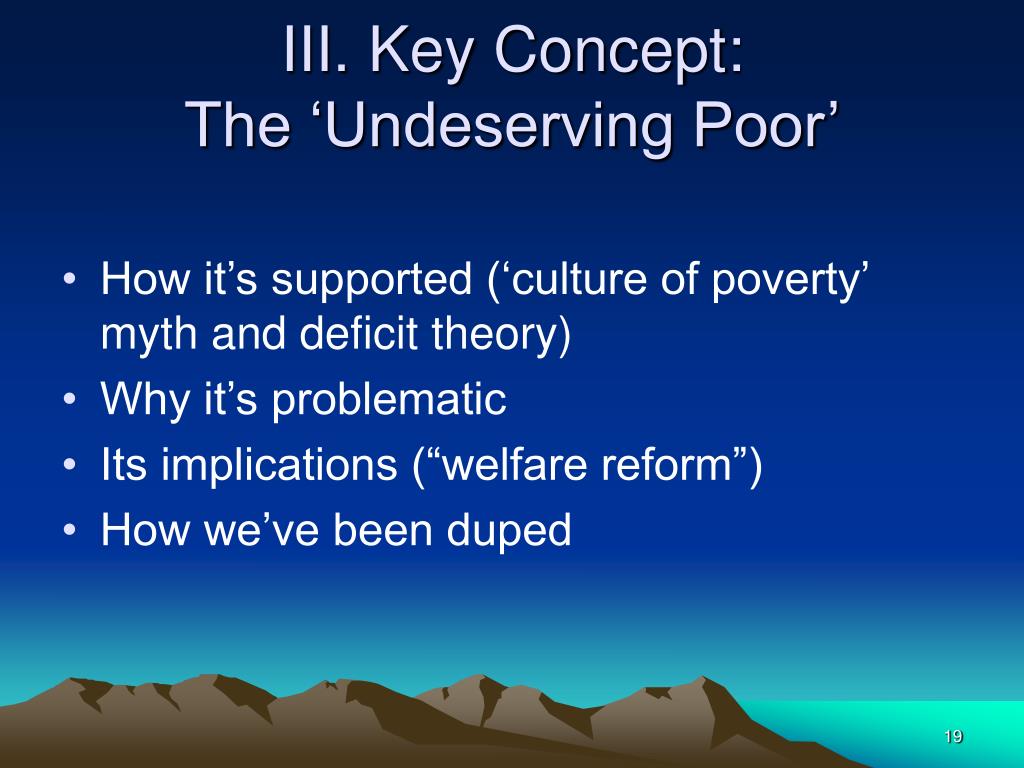 III. Key Concept:
The ‘Undeserving Poor’

• How it’s supported (‘culture of poverty’ myth and deficit theory)
• Why it’s problematic
• Its implications (“welfare reform”)
• How we’ve been duped

19